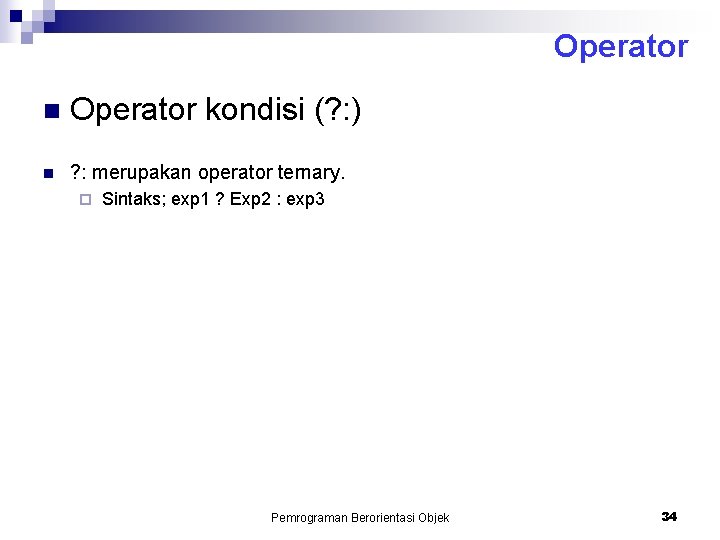 Operator

Operator kondisi (?:)

?: merupakan operator ternary.

Sintaks; exp1 ? Exp2 : exp3

Pemrograman Berorientasi Objek

34